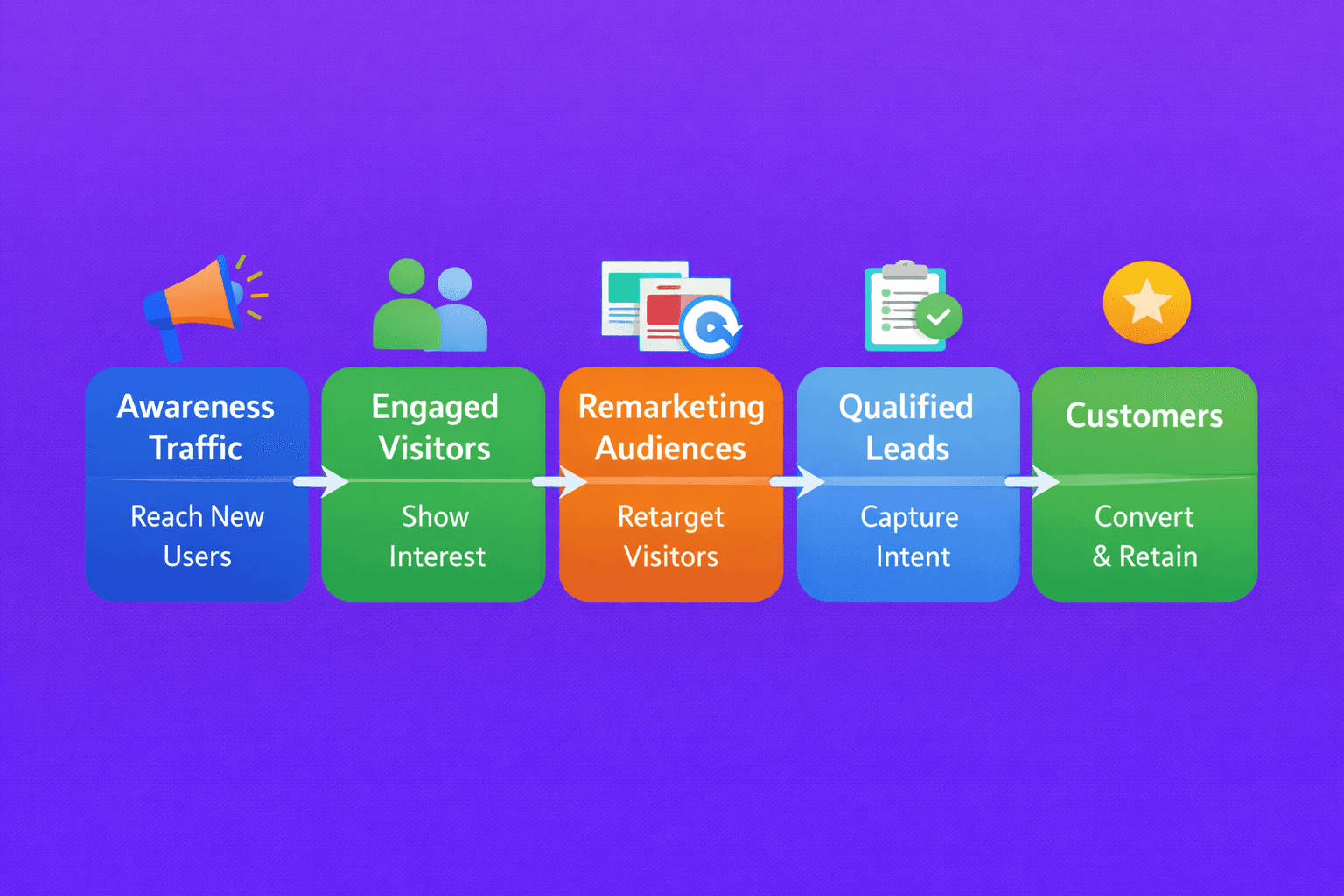 Awareness Traffic

Reach New Users

Engaged Visitors

Show Interest

Remarketing Audiences

Retarget Visitors

Qualified Leads

Capture Intent

Customers

Convert & Retain